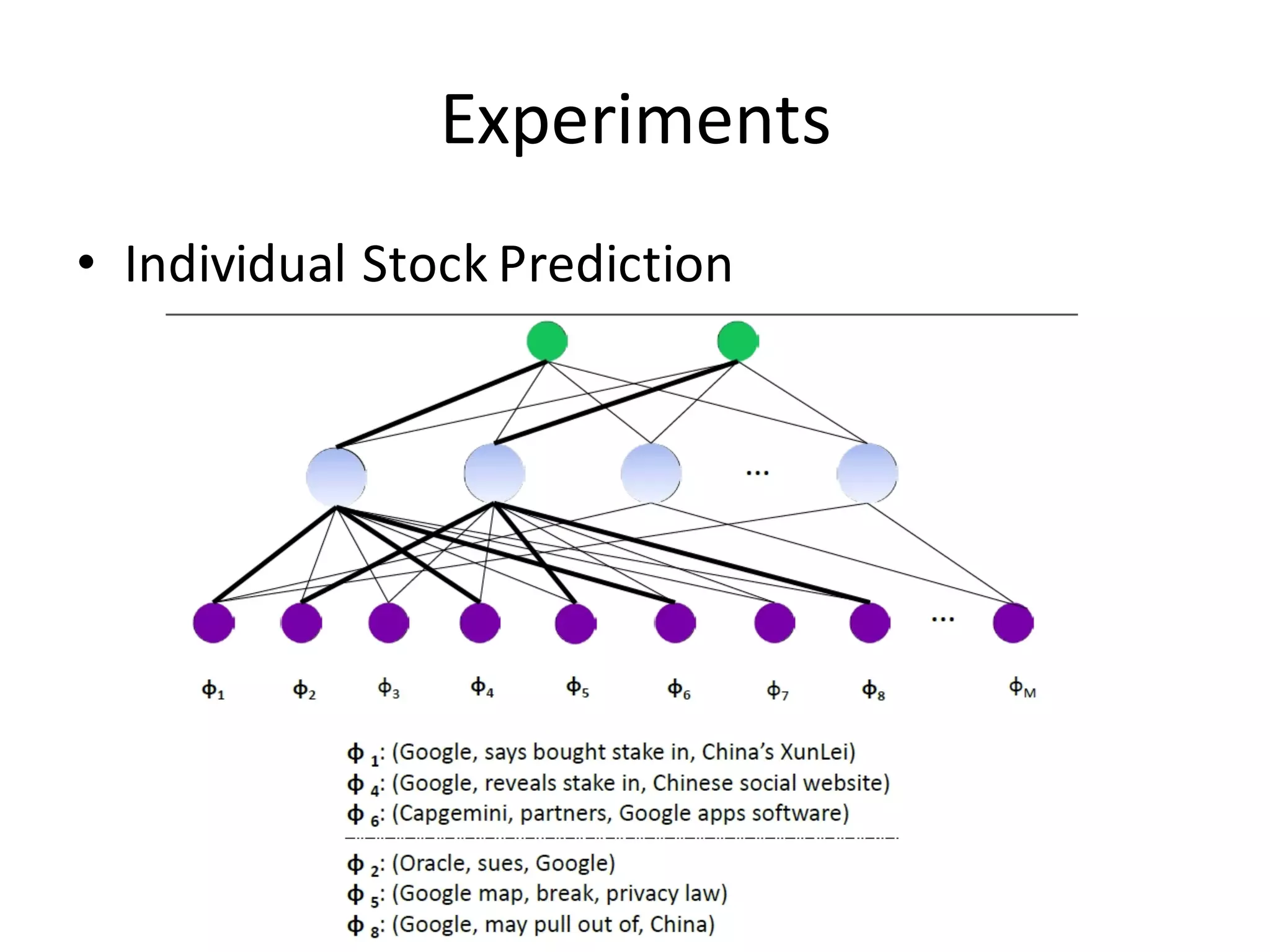 Experiments

• Individual Stock Prediction

...

...

$\phi_1$ $\phi_2$ $\phi_3$ $\phi_4$ $\phi_5$ $\phi_6$ $\phi_7$ $\phi_8$ $\phi_M$

$\phi_1$: (Google, says bought stake in, China's XunLei)
$\phi_4$: (Google, reveals stake in, Chinese social website)
$\phi_6$: (Capgemini, partners, Google apps software)

$\phi_2$: (Oracle, sues, Google)
$\phi_5$: (Google map, break, privacy law)
$\phi_8$: (Google, may pull out of, China)